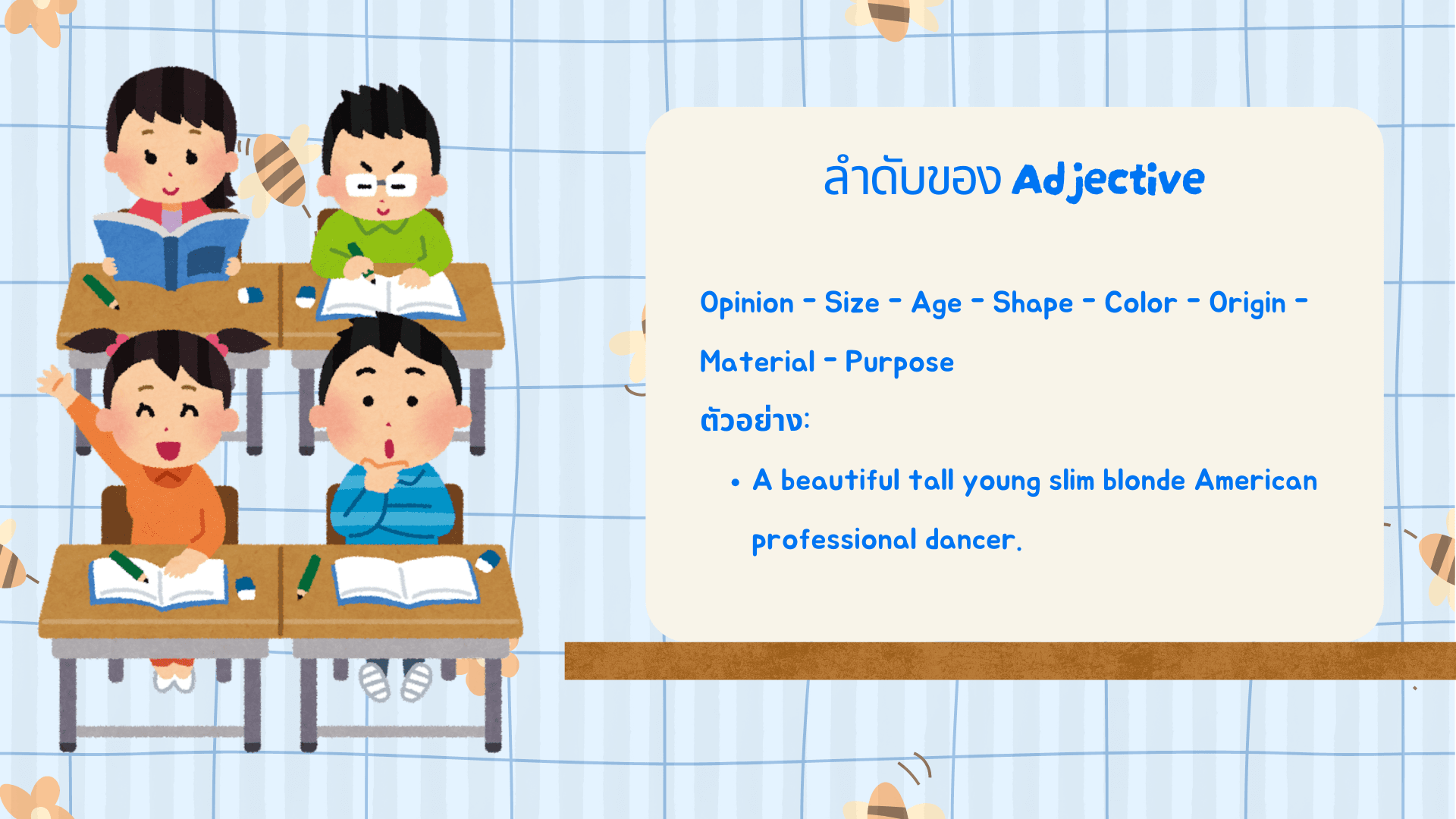 ลำดับของ Adjective

Opinion - Size - Age - Shape - Color - Origin - Material - Purpose

ตัวอย่าง:

• A beautiful tall young slim blonde American professional dancer.